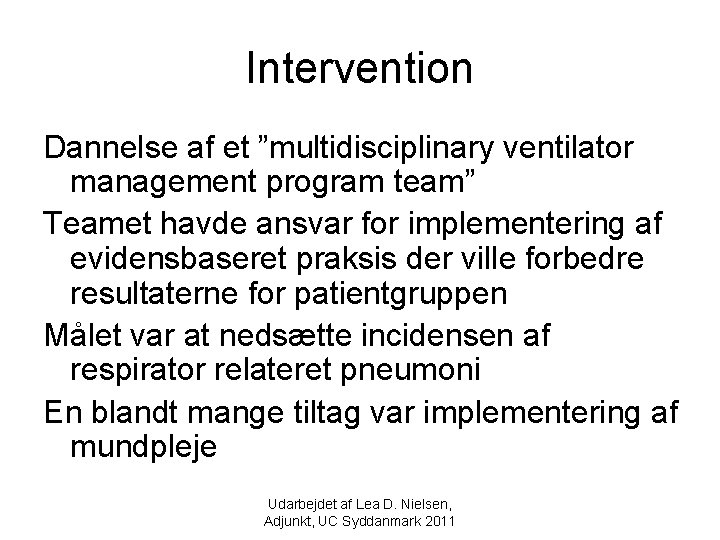 Intervention

Dannelse af et ”multidisciplinary ventilator management program team”

Teamet havde ansvar for implementering af evidensbaseret praksis der ville forbedre resultaterne for patientgruppen

Målet var at nedsætte incidensen af respirator relateret pneumoni

En blandt mange tiltag var implementering af mundpleje

Udarbejdet af Lea D. Nielsen, Adjunkt, UC Syddanmark 2011